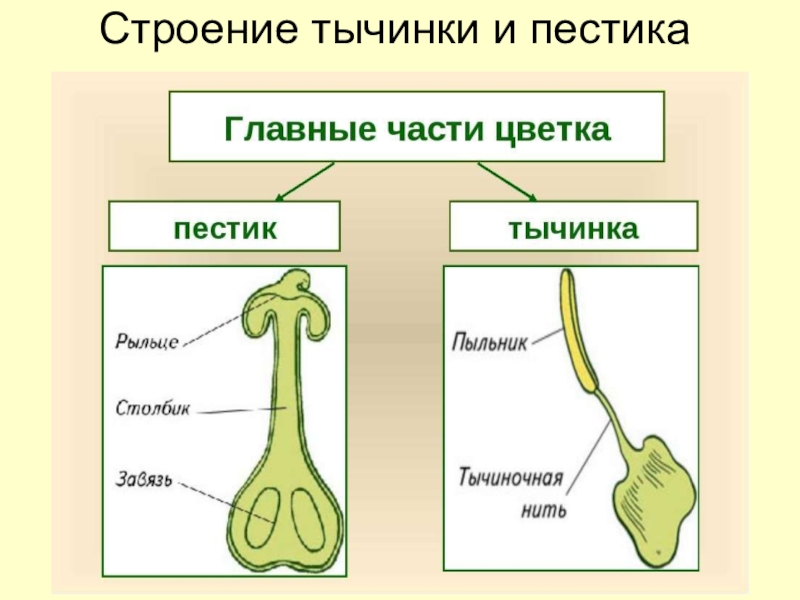 Строение тычинки и пестика

Главные части цветка

пестик

тычинка

Рыльце

Столбик

Завязь

Пыльник

Тычиночная нить